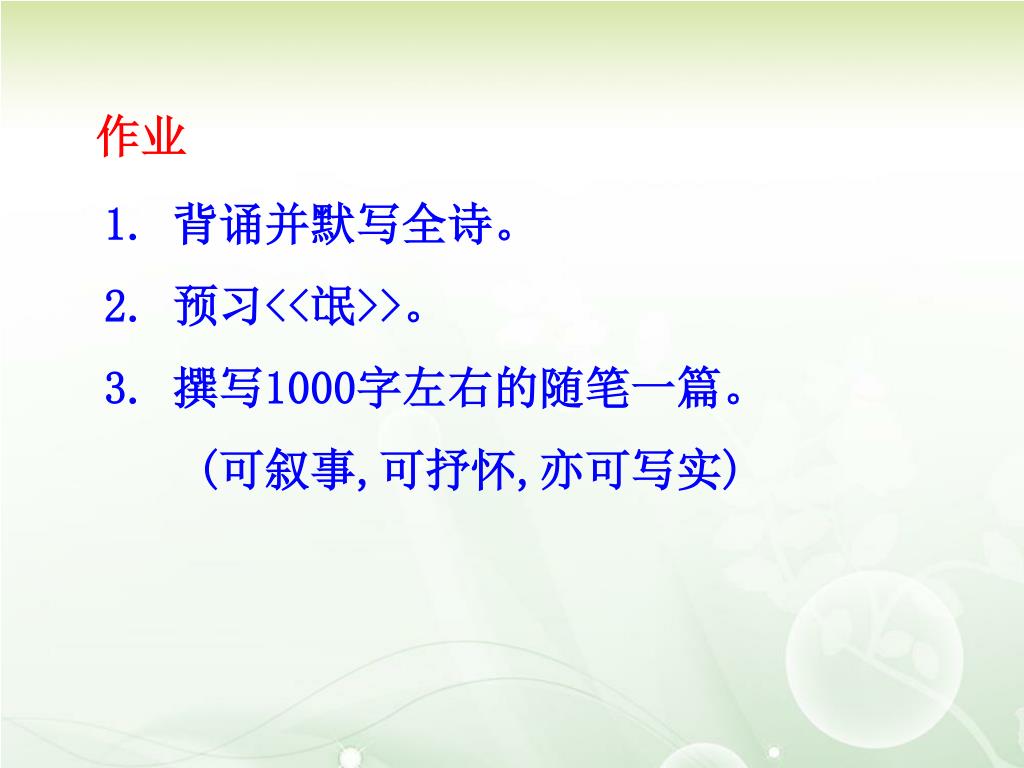 作业

1. 背诵并默写全诗。

2. 预习<<氓>>。

3. 撰写1000字左右的随笔一篇。
（可叙事,可抒怀,亦可写实）